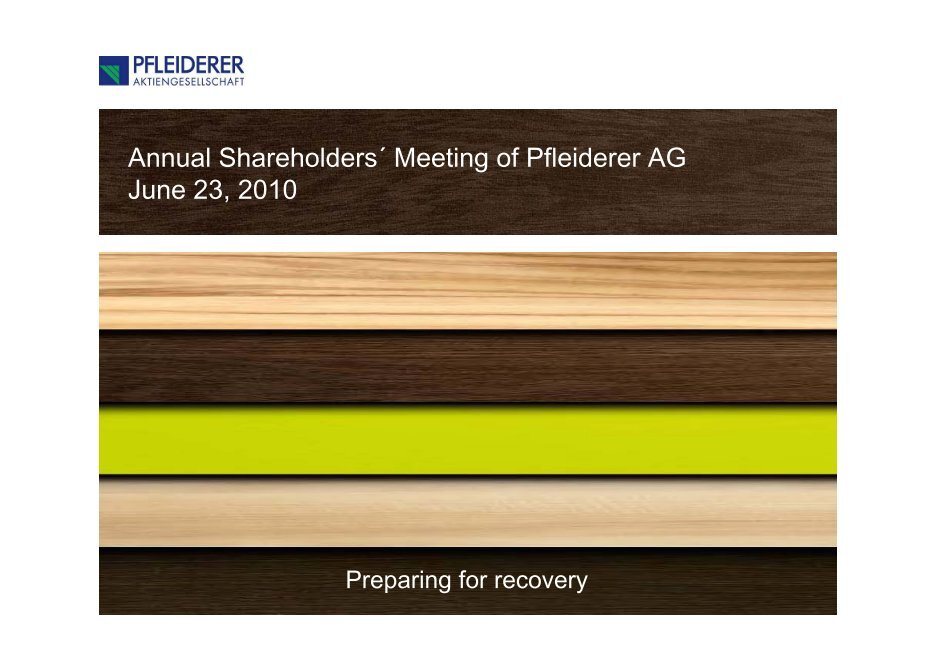 PFLEIDERER
AKTIENGESELLSCHAFT

Annual Shareholders´ Meeting of Pfleiderer AG
June 23, 2010

Preparing for recovery